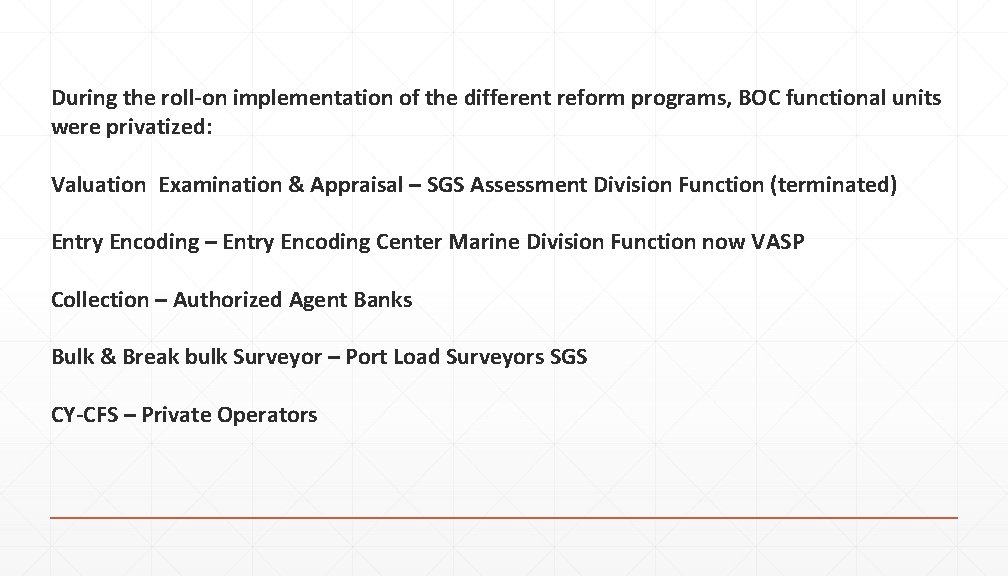 During the roll-on implementation of the different reform programs, BOC functional units were privatized:

Valuation  Examination & Appraisal – SGS Assessment Division Function (terminated)

Entry Encoding – Entry Encoding Center Marine Division Function now VASP

Collection – Authorized Agent Banks

Bulk & Break bulk Surveyor – Port Load Surveyors SGS

CY-CFS – Private Operators